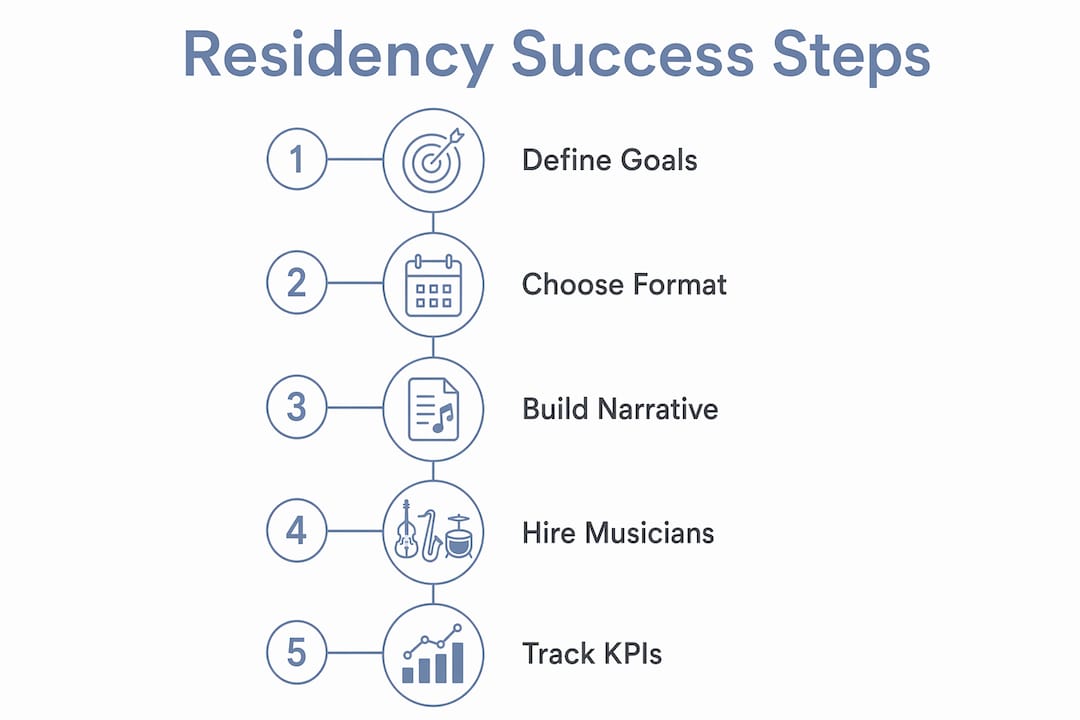 Residency Success Steps

1 Define Goals

2 Choose Format

3 Build Narrative

4 Hire Musicians

5 Track KPIs